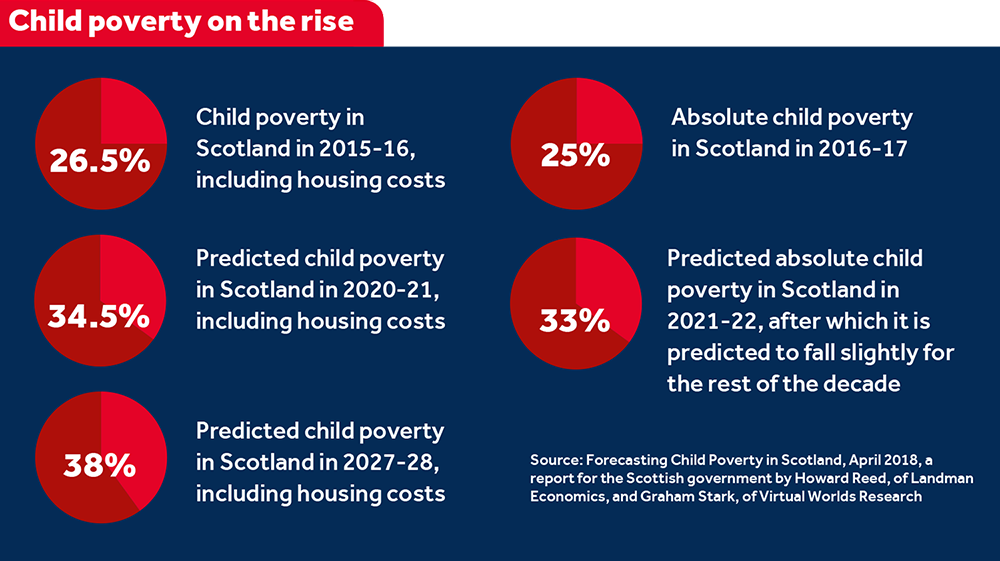 Child poverty on the rise

26.5%

Child poverty in Scotland in 2015-16, including housing costs

34.5%

Predicted child poverty in Scotland in 2020-21, including housing costs

38%

Predicted child poverty in Scotland in 2027-28, including housing costs

25%

Absolute child poverty in Scotland in 2016-17

33%

Predicted absolute child poverty in Scotland in 2021-22, after which it is predicted to fall slightly for the rest of the decade

Source: Forecasting Child Poverty in Scotland, April 2018, a report for the Scottish government by Howard Reed, of Landman Economics, and Graham Stark, of Virtual Worlds Research